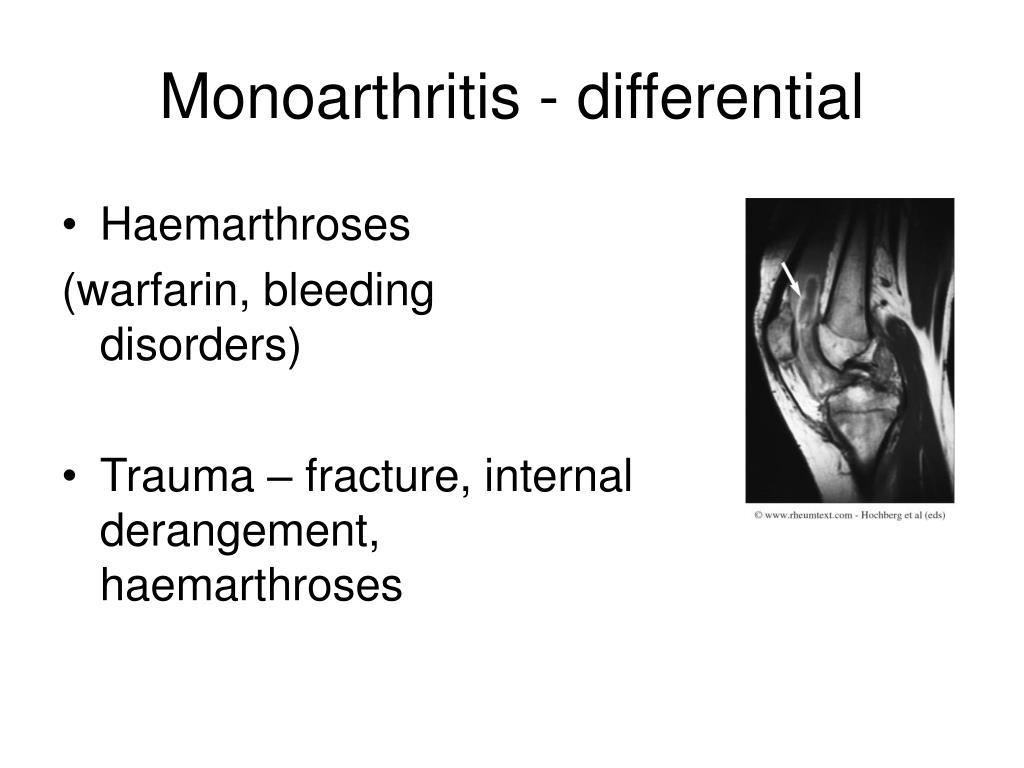 Monoarthritis - differential

• Haemarthroses
(warfarin, bleeding disorders)

• Trauma – fracture, internal derangement, haemarthroses

© www.rheumtext.com - Hochberg et al (eds)